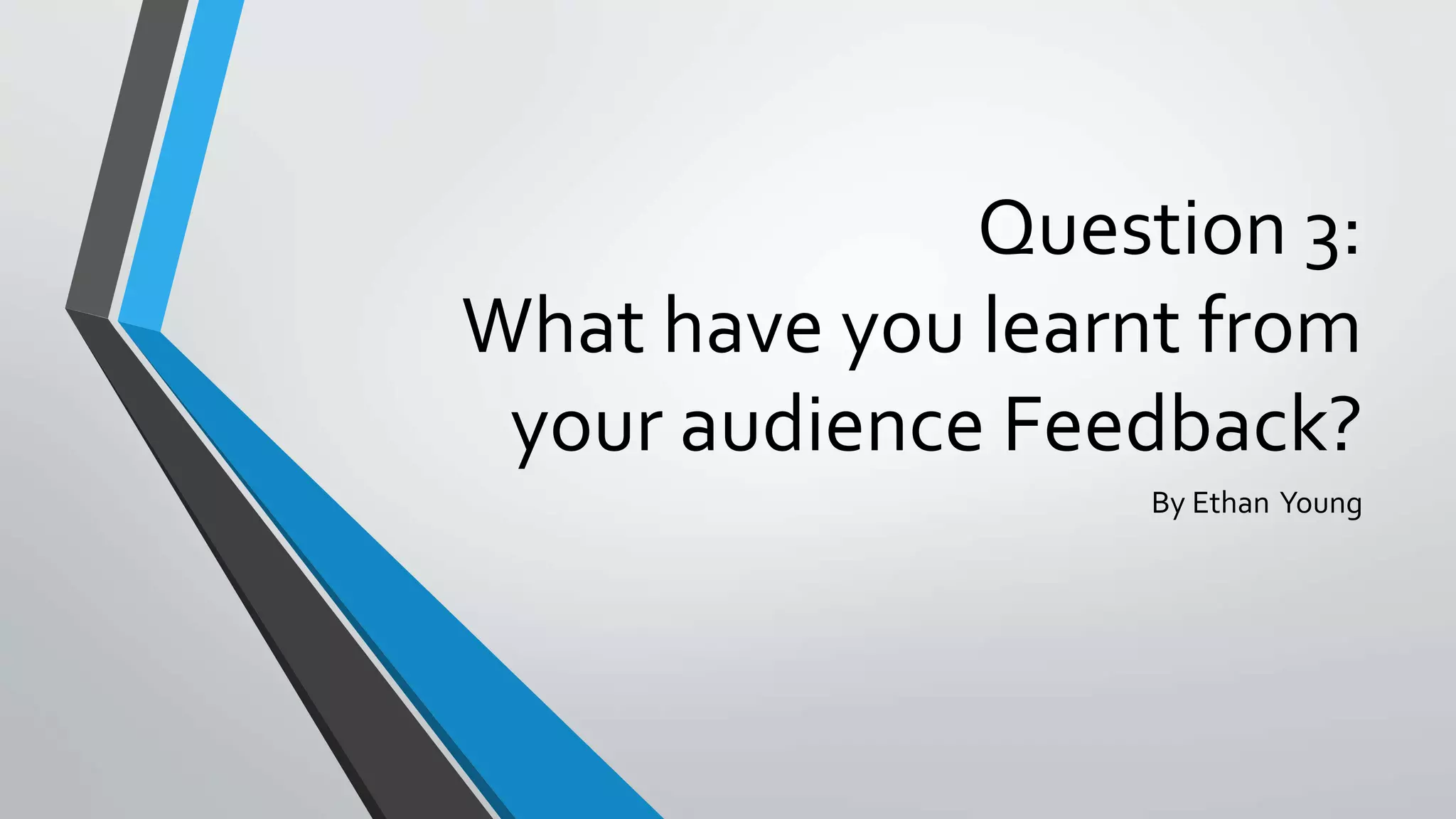 Question 3:
What have you learnt from your audience Feedback?

By Ethan Young